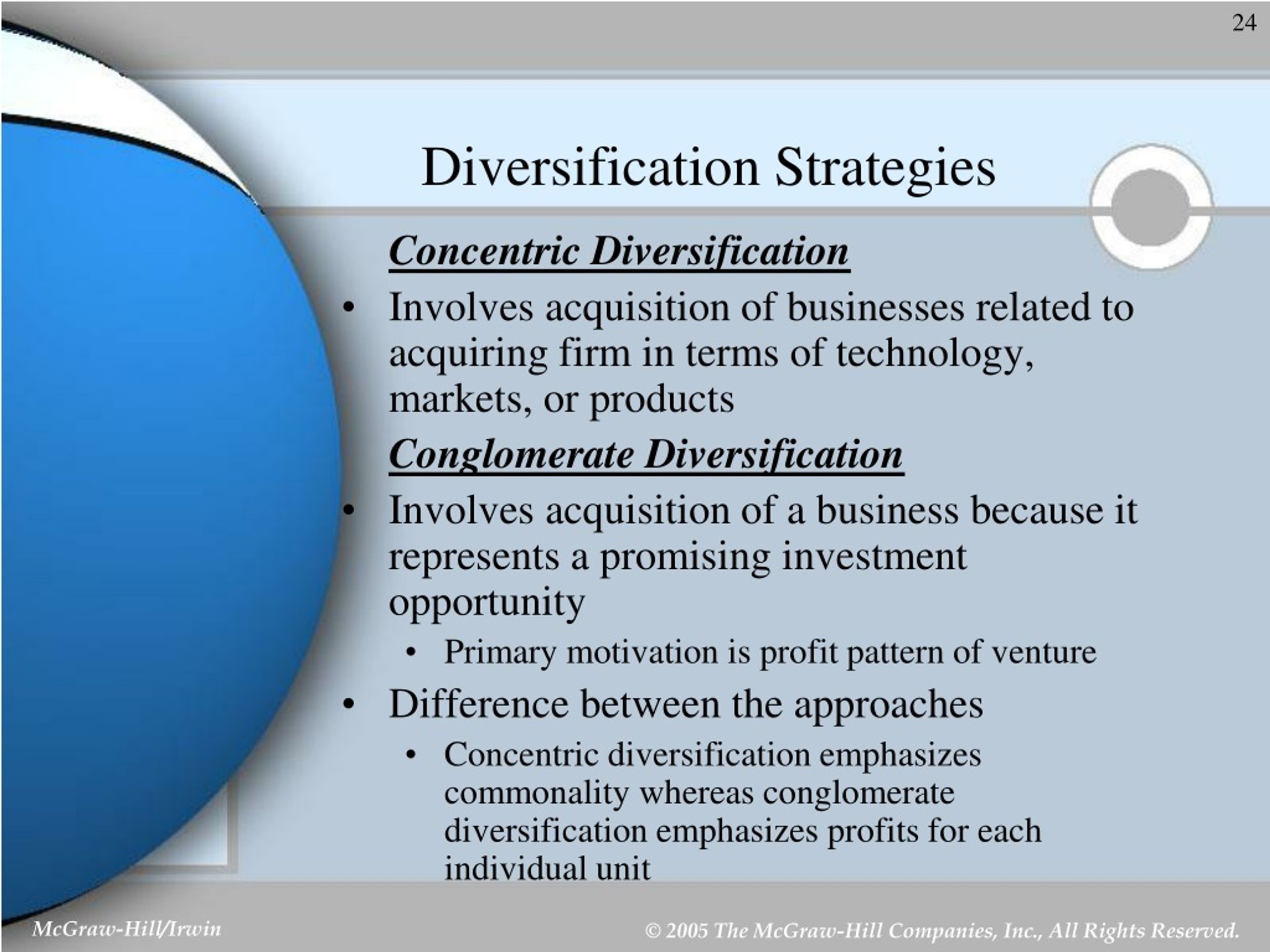 24

Diversification Strategies

Concentric Diversification

• Involves acquisition of businesses related to acquiring firm in terms of technology, markets, or products

Conglomerate Diversification

• Involves acquisition of a business because it represents a promising investment opportunity
  • Primary motivation is profit pattern of venture
• Difference between the approaches
  • Concentric diversification emphasizes commonality whereas conglomerate diversification emphasizes profits for each individual unit

McGraw-Hill/Irwin

© 2005 The McGraw-Hill Companies, Inc., All Rights Reserved.